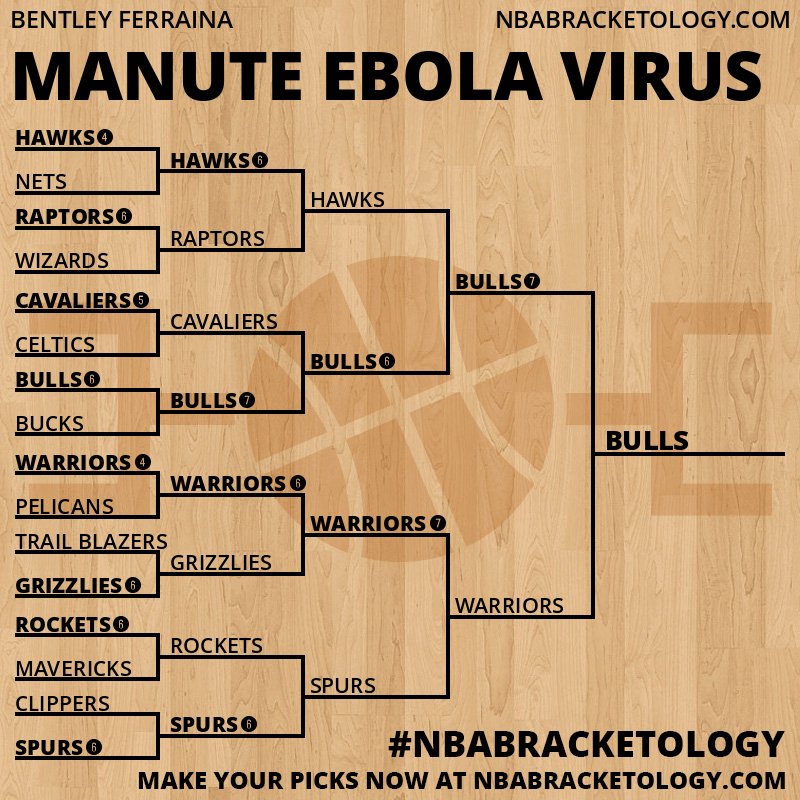 BENTLEY FERRAINA

NBABRACKETOLOGY.COM

MANUTE EBOLA VIRUS

HAWKS 4
NETS
RAPTORS 6
WIZARDS
CAVALIERS 5
CELTICS
BULLS 6
BUCKS
WARRIORS 4
PELICANS
TRAIL BLAZERS
GRIZZLIES 6
ROCKETS 6
MAVERICKS
CLIPPERS
SPURS 6

HAWKS 6
RAPTORS
CAVALIERS
BULLS 7
WARRIORS 6
GRIZZLIES
ROCKETS
SPURS 6

HAWKS
BULLS 6
WARRIORS 7
SPURS

BULLS 7
WARRIORS

BULLS

#NBABRACKETOLOGY

MAKE YOUR PICKS NOW AT NBABRACKETOLOGY.COM